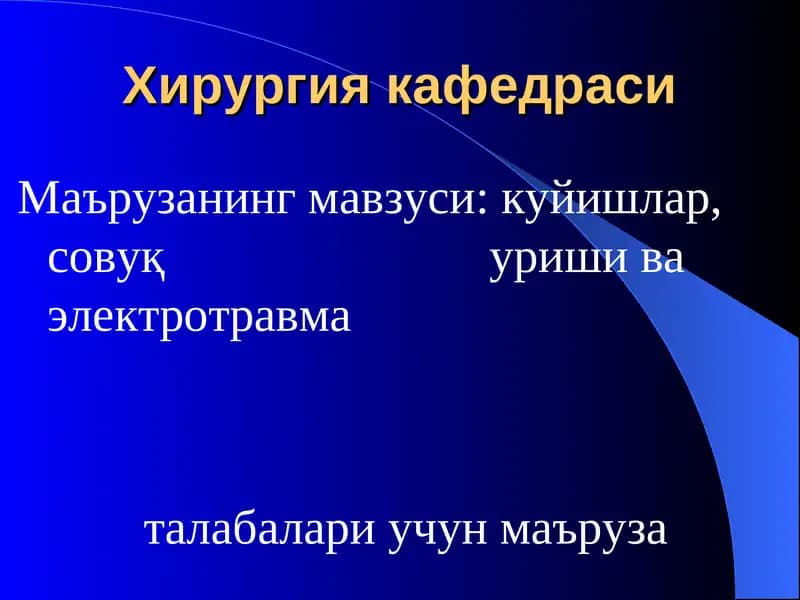 Хирургия кафедраси

Маърузанинг мавзуси: куйишлар, совуқ уриши ва электротравма

талабалари учун маъруза